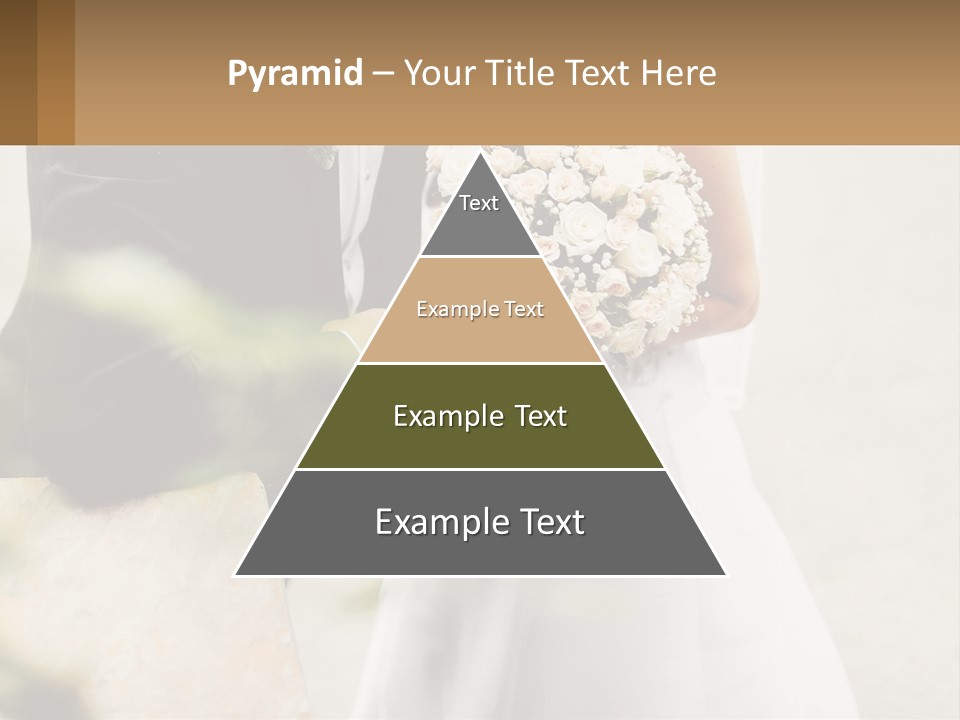 Pyramid – Your Title Text Here

Text

Example Text

Example Text

Example Text